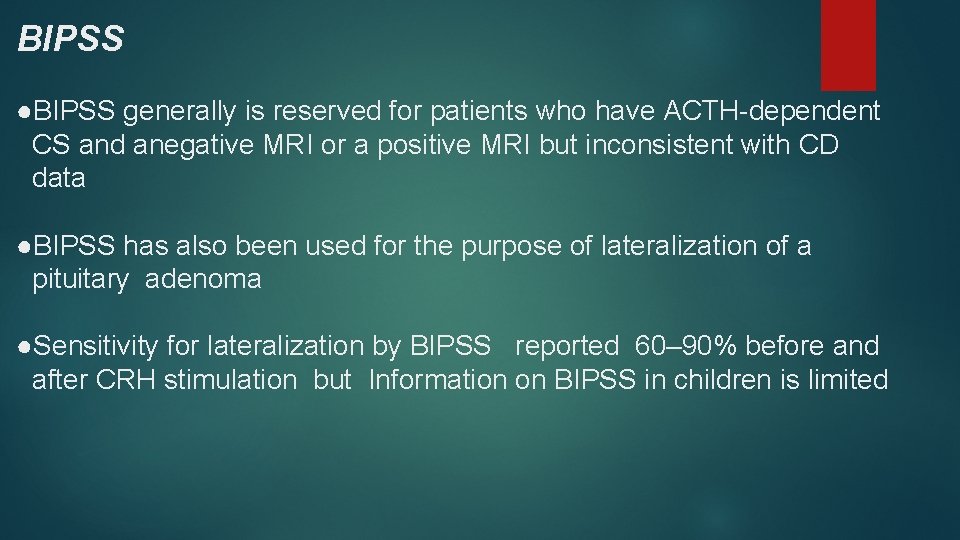 BIPSS

●BIPSS generally is reserved for patients who have ACTH-dependent CS and anegative MRI or a positive MRI but inconsistent with CD data

●BIPSS has also been used for the purpose of lateralization of a pituitary adenoma

●Sensitivity for lateralization by BIPSS reported 60–90% before and after CRH stimulation but Information on BIPSS in children is limited